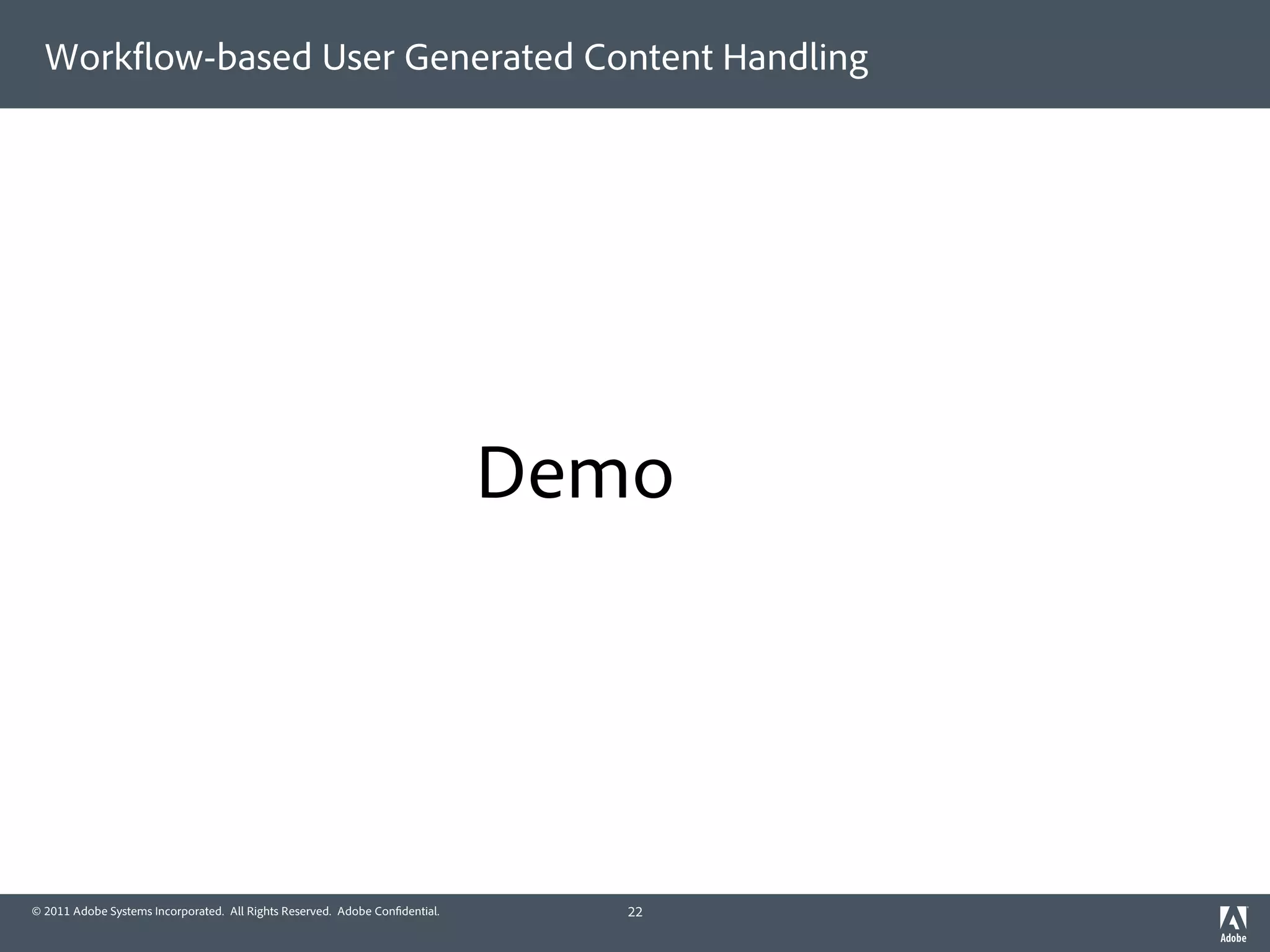 Workflow-based User Generated Content Handling

Demo

© 2011 Adobe Systems Incorporated. All Rights Reserved. Adobe Confidential.

22

Adobe